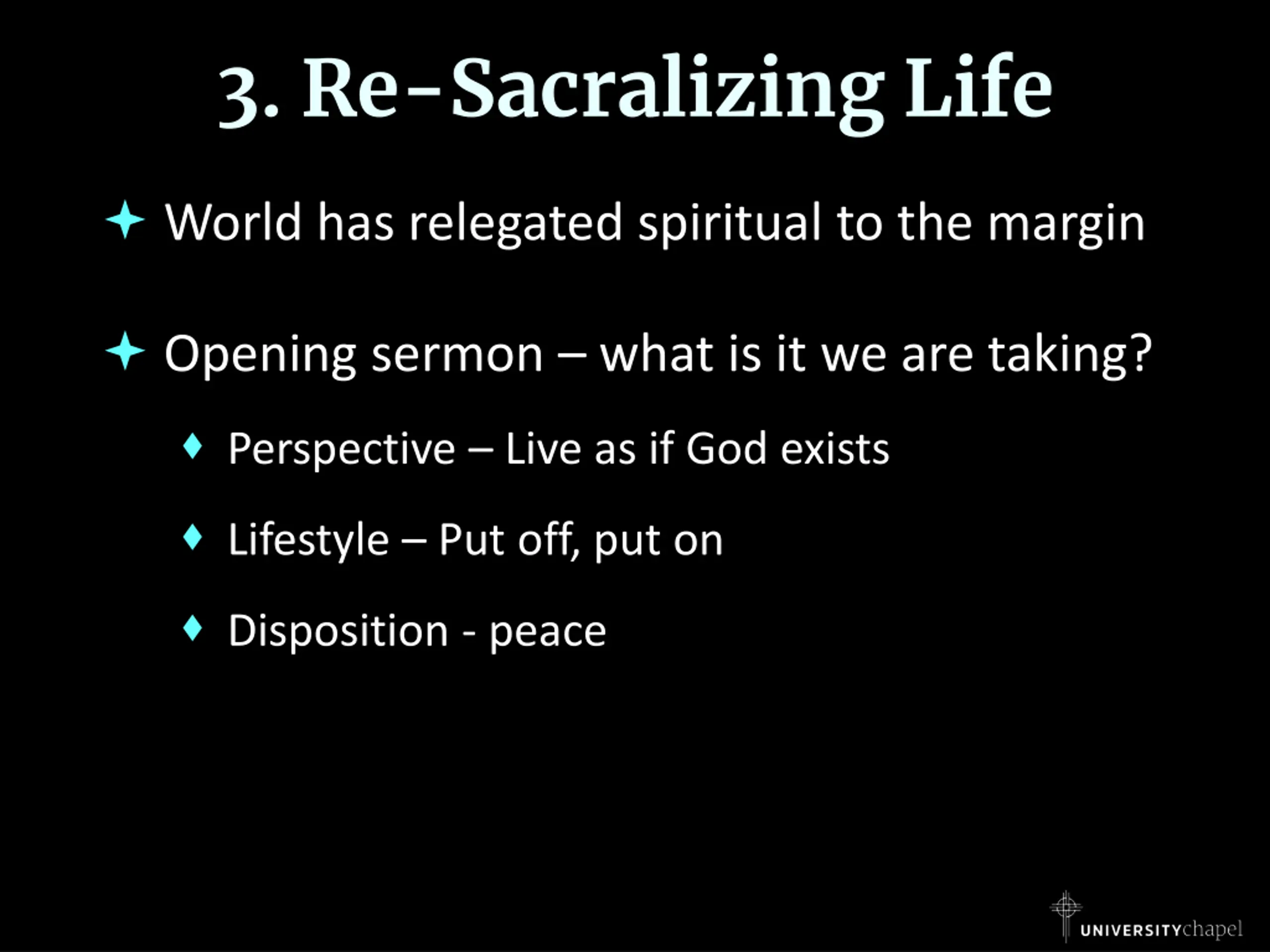 3. Re-Sacralizing Life

World has relegated spiritual to the margin

Opening sermon – what is it we are taking?

Perspective – Live as if God exists

Lifestyle – Put off, put on

Disposition - peace

UNIVERSITYchapel